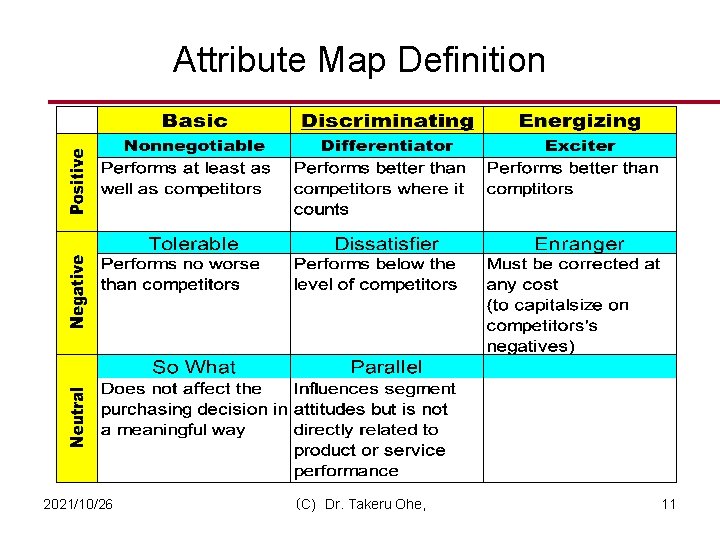 Attribute Map Definition

| | Basic | Discriminating | Energizing |
|---|---|---|---|
| Positive | Nonnegotiable | Differentiator | Exciter |
| | Performs at least as well as competitors | Performs better than competitors where it counts | Performs better than comptitors |
| Negative | Tolerable | Dissatisfier | Enranger |
| | Performs no worse than competitors | Performs below the level of competitors | Must be corrected at any cost (to capitalsize on competitors's negatives) |
| Neutral | So What | Parallel | |
| | Does not affect the purchasing decision in a meaningful way | Influences segment attitudes but is not directly related to product or service performance | |

2021/10/26 (C) Dr. Takeru Ohe, 11